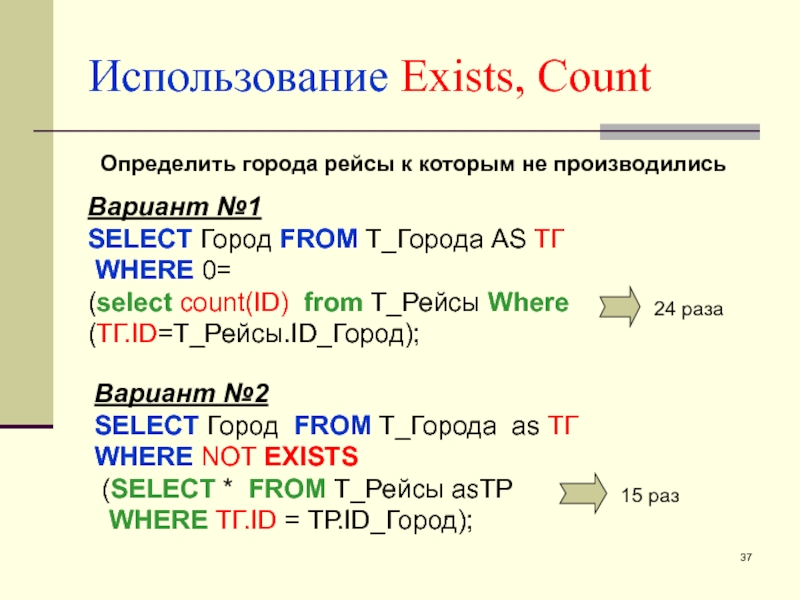 Использование Exists, Count

Определить города рейсы к которым не производились

Вариант №1
SELECT Город FROM Т_Города AS ТГ
WHERE 0=
(select count(ID) from Т_Рейсы Where
(ТГ.ID=Т_Рейсы.ID_Город);

24 раза

Вариант №2
SELECT Город FROM Т_Города as ТГ
WHERE NOT EXISTS
(SELECT * FROM Т_Рейсы asТР
WHERE ТГ.ID = ТР.ID_Город);

15 раз

37